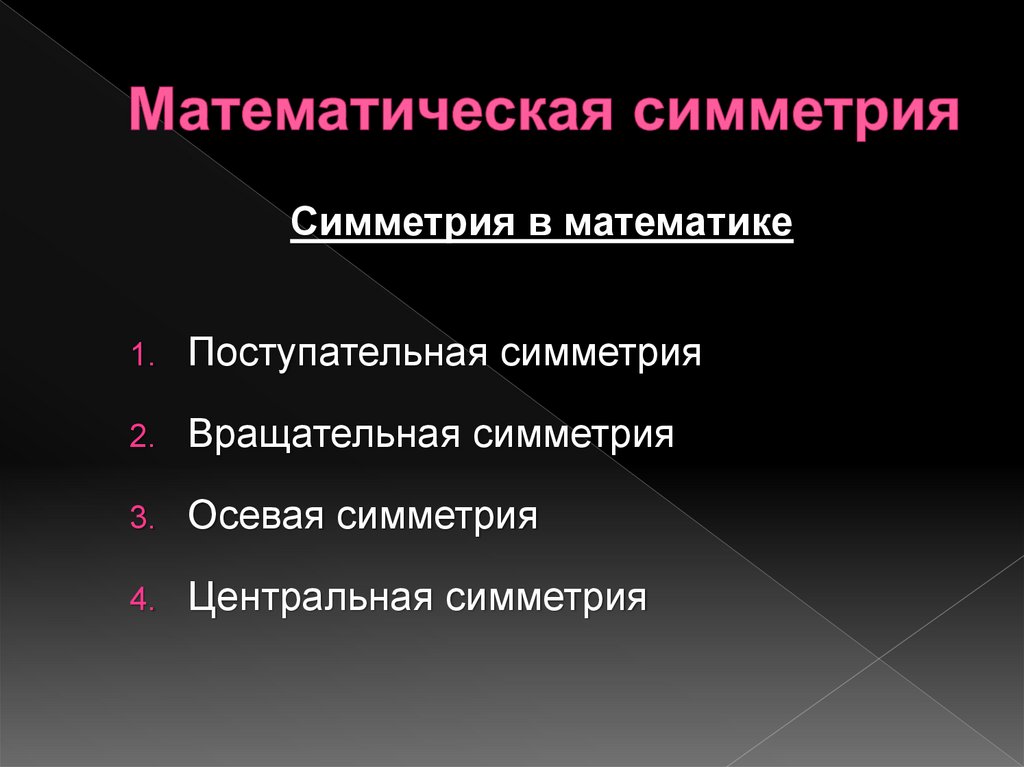 Математическая симметрия

Симметрия в математике

1. Поступательная симметрия
2. Вращательная симметрия
3. Осевая симметрия
4. Центральная симметрия